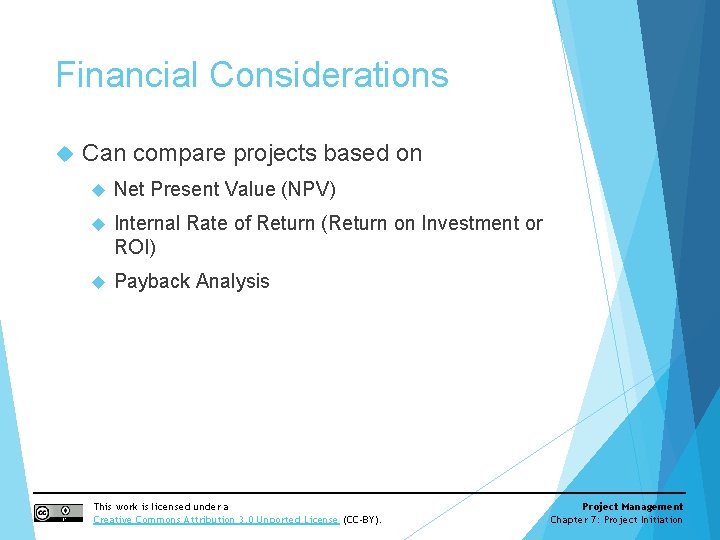 Financial Considerations

Can compare projects based on

Net Present Value (NPV)

Internal Rate of Return (Return on Investment or ROI)

Payback Analysis

This work is licensed under a Creative Commons Attribution 3.0 Unported License (CC-BY).

Project Management
Chapter 7: Project Initiation